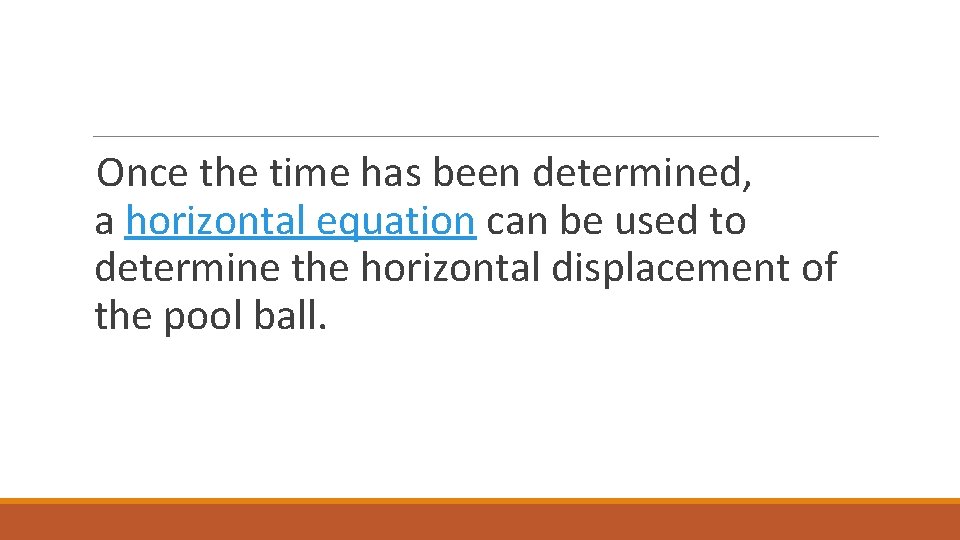 Once the time has been determined, a horizontal equation can be used to determine the horizontal displacement of the pool ball.